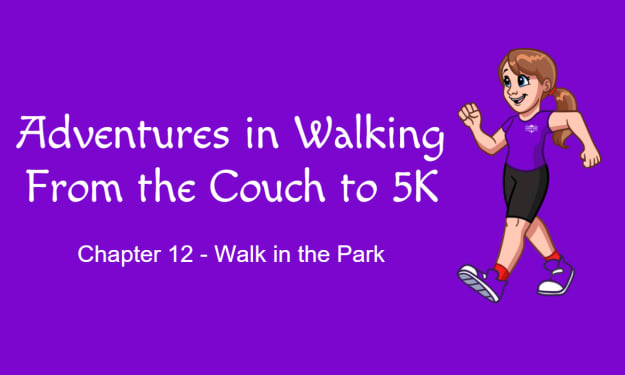 Adventures in Walking
From the Couch to 5K

Chapter 12 - Walk in the Park